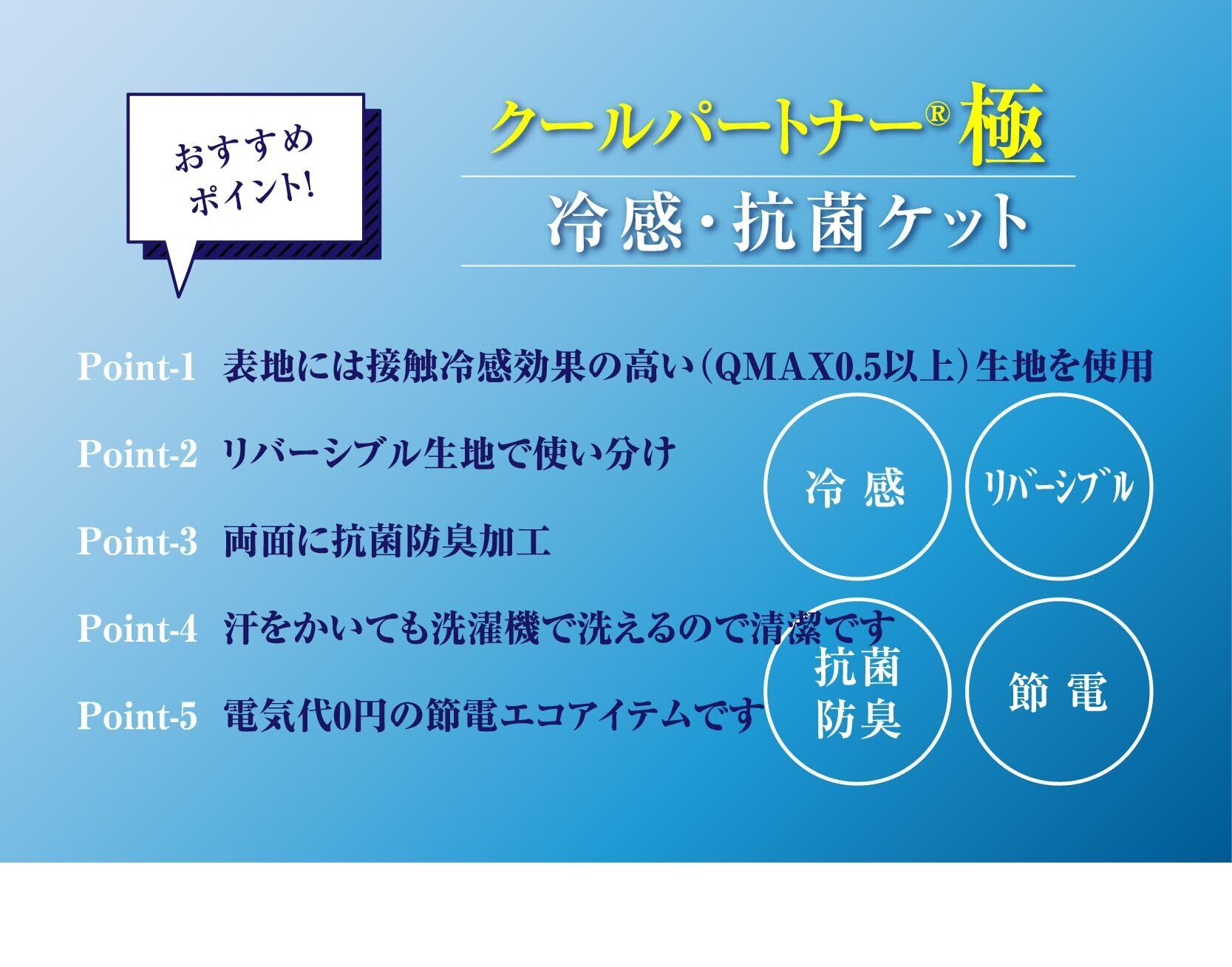 おすすめ
ポイント!

クールパートナー® 極

冷感・抗菌ケット

Point-1 表地には接触冷感効果の高い（QMAX0.5以上）生地を使用

Point-2 リバーシブル生地で使い分け

Point-3 両面に抗菌防臭加工

Point-4 汗をかいても洗濯機で洗えるので清潔です

Point-5 電気代0円の節電エコアイテムです

冷感

リバーシブル

抗菌
防臭

節電